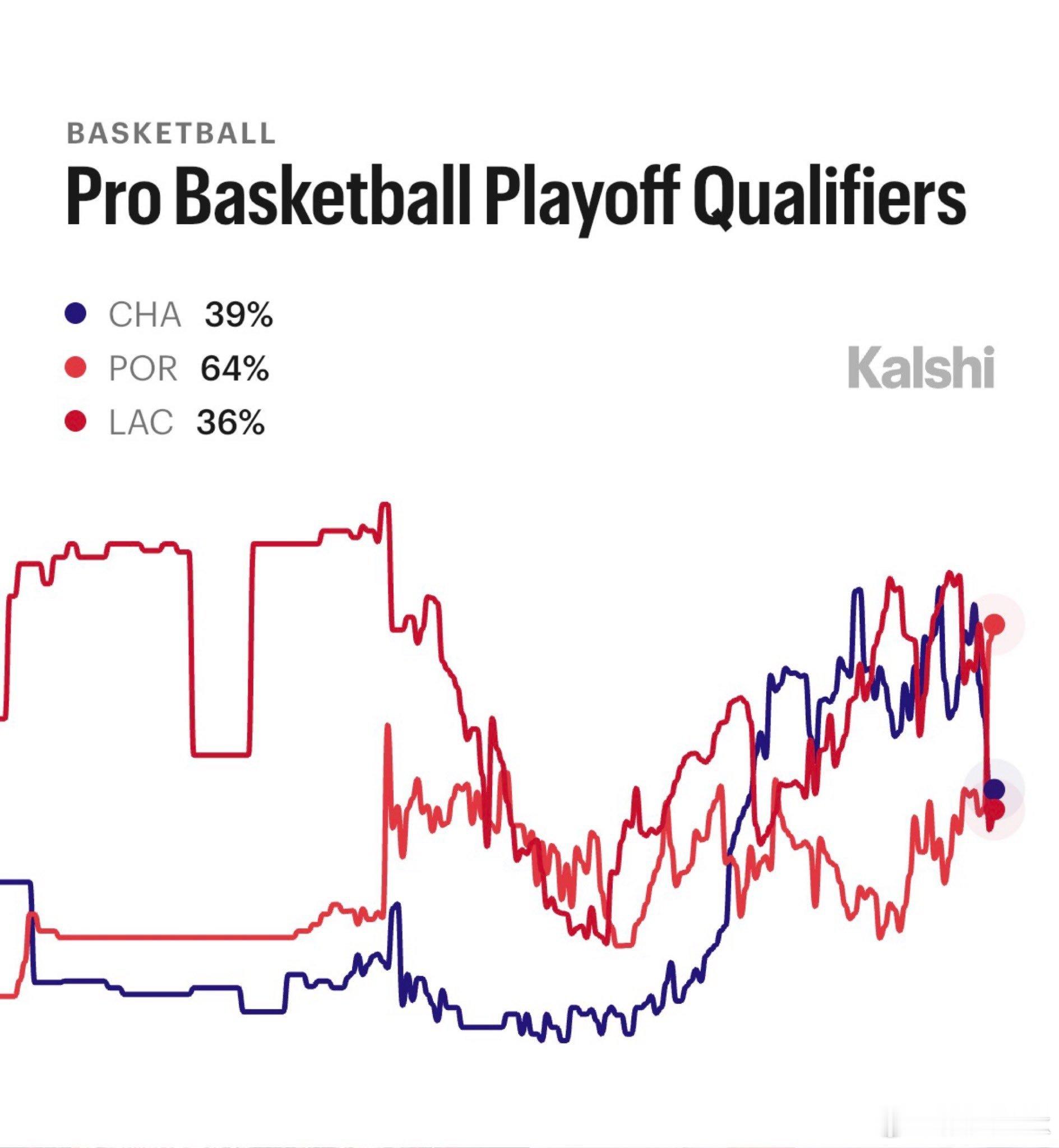 BASKETBALL

Pro Basketball Playoff Qualifiers

CHA 39%
POR 64%
LAC 36%

Kalshi